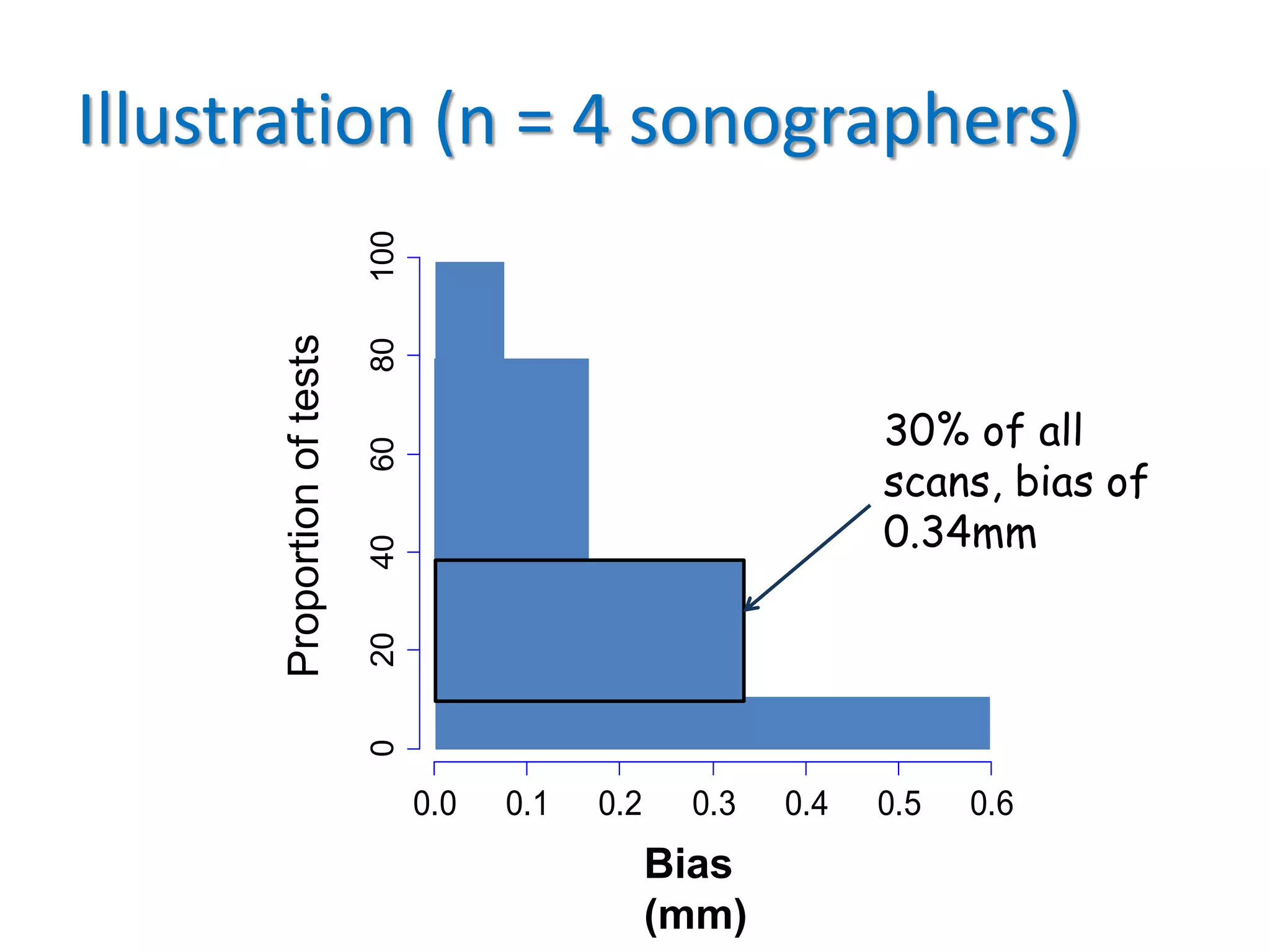 Illustration (n = 4 sonographers)

Proportion of tests

100
80
60
40
20
0

30% of all scans, bias of 0.34mm

0.0
0.1
0.2
0.3
0.4
0.5
0.6

Bias (mm)